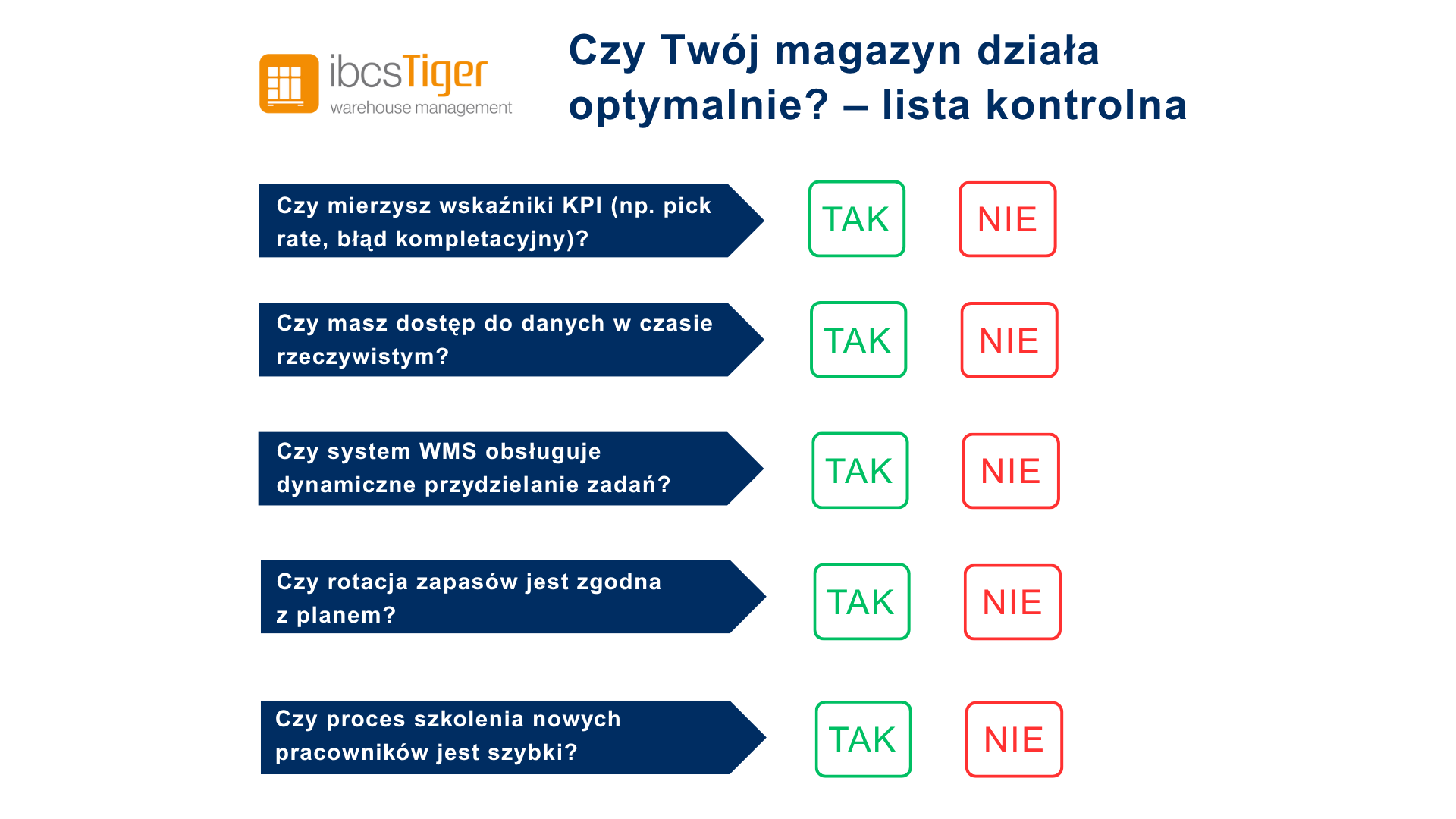 ibcsTiger
warehouse management

Czy Twój magazyn działa optymalnie? – lista kontrolna

Czy mierzysz wskaźniki KPI (np. pick rate, błąd kompletacyjny)?

TAK NIE

Czy masz dostęp do danych w czasie rzeczywistym?

TAK NIE

Czy system WMS obsługuje dynamiczne przydzielanie zadań?

TAK NIE

Czy rotacja zapasów jest zgodna z planem?

TAK NIE

Czy proces szkolenia nowych pracowników jest szybki?

TAK NIE